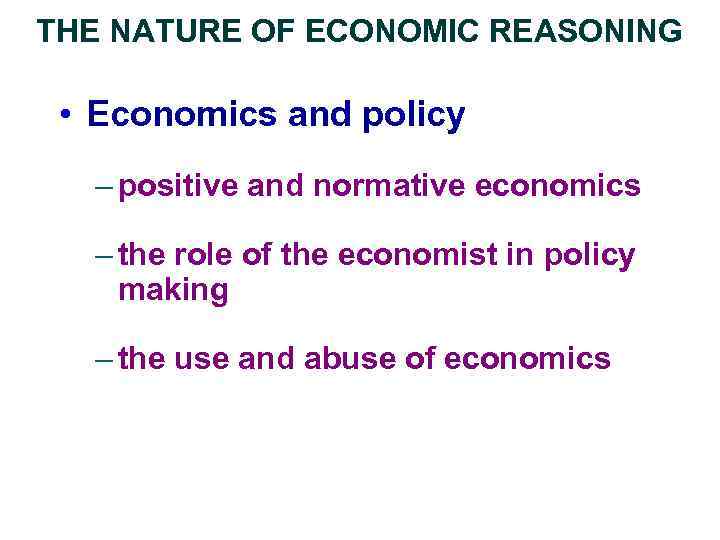 THE NATURE OF ECONOMIC REASONING

• Economics and policy

– positive and normative economics

– the role of the economist in policy making

– the use and abuse of economics